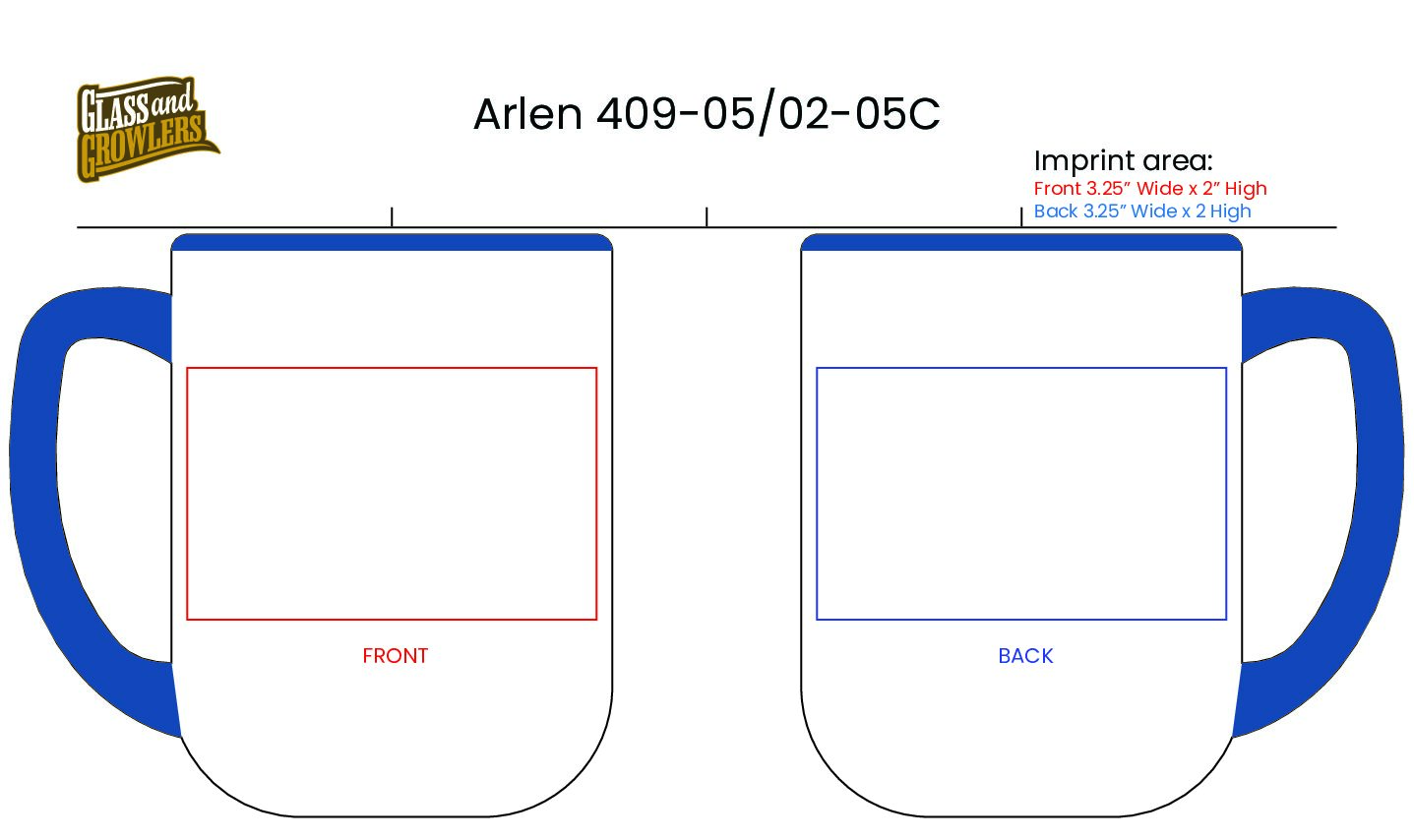 GLASS and GROWLERS

Arlen 409-05/02-05C

Imprint area:
Front 3.25” Wide x 2” High
Back 3.25” Wide x 2 High

FRONT

BACK